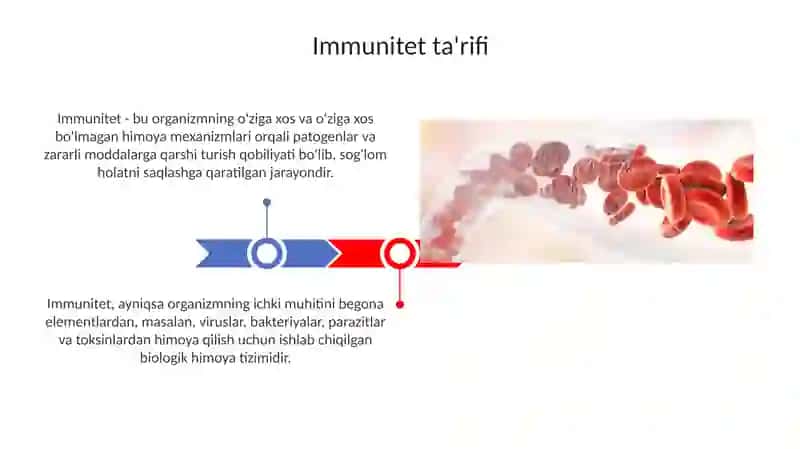 Immunitet ta'rifi

Immunitet - bu organizmning o'ziga xos va o'ziga xos bo'lmagan himoya mexanizmlari orqali patogenlar va zararli moddalarga qarshi turish qobiliyati bo'lib, sog'lom holatni saqlashga qaratilgan jarayondir.

Immunitet, ayniqsa organizmning ichki muhitini begona elementlardan, masalan, viruslar, bakteriyalar, parazitlar va toksinlardan himoya qilish uchun ishlab chiqilgan biologik himoya tizimidir.